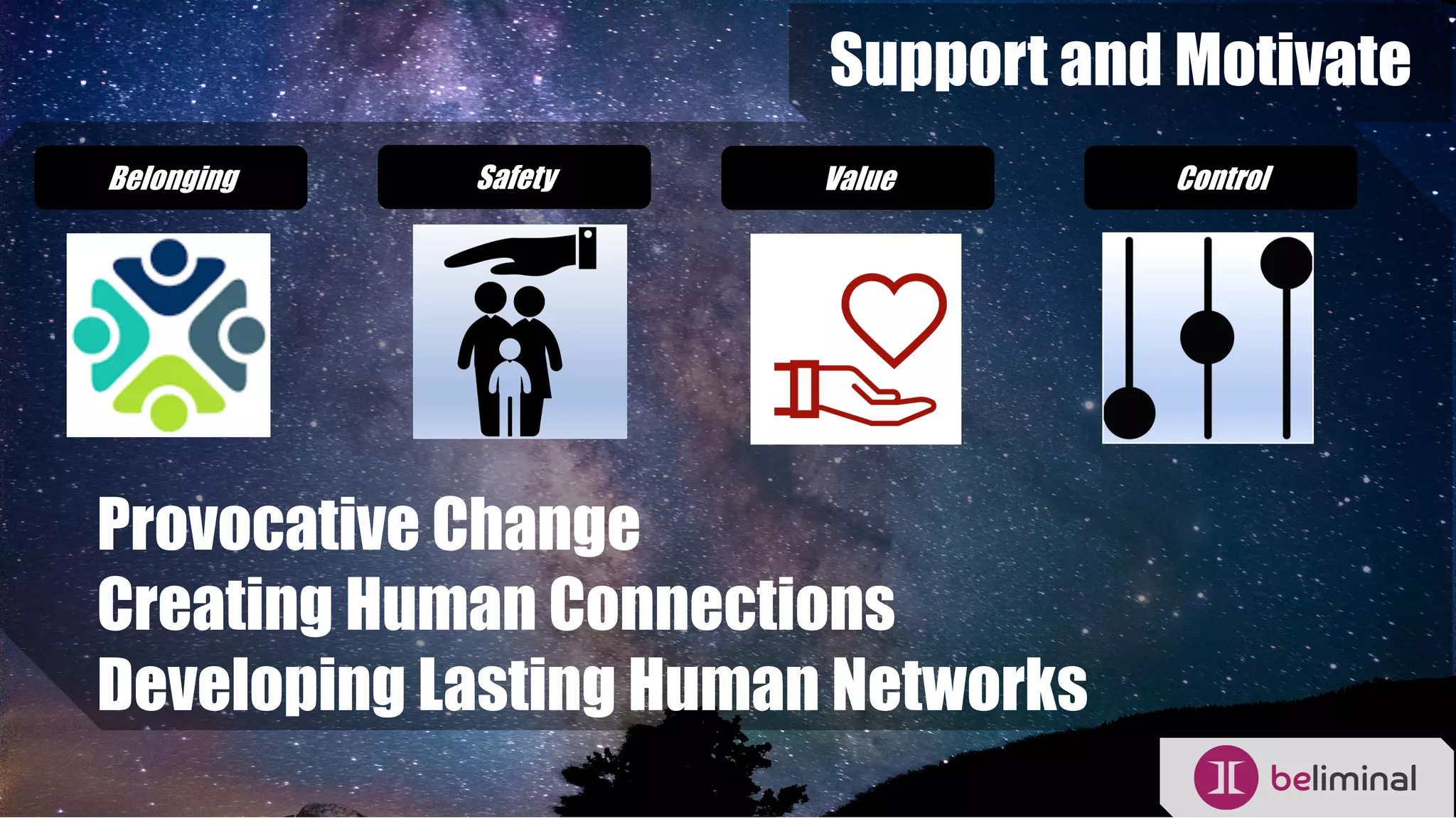 Support and Motivate

Belonging

Safety

Value

Control

Provocative Change
Creating Human Connections
Developing Lasting Human Networks

beliminal